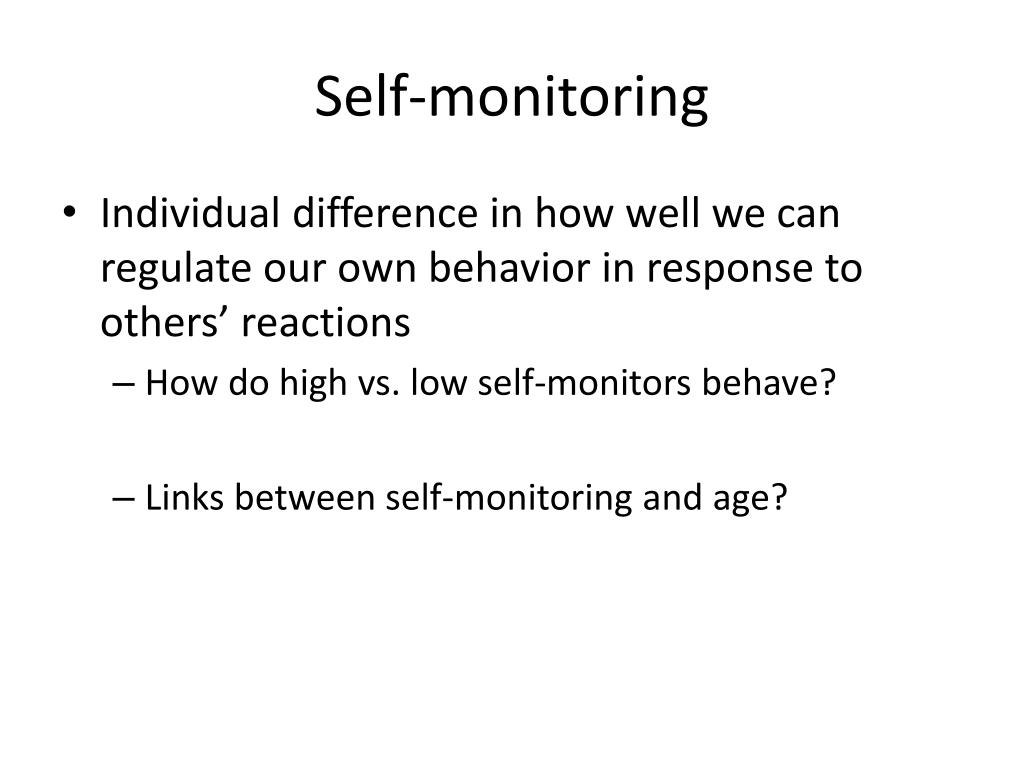 Self-monitoring

• Individual difference in how well we can regulate our own behavior in response to others’ reactions
– How do high vs. low self-monitors behave?

– Links between self-monitoring and age?